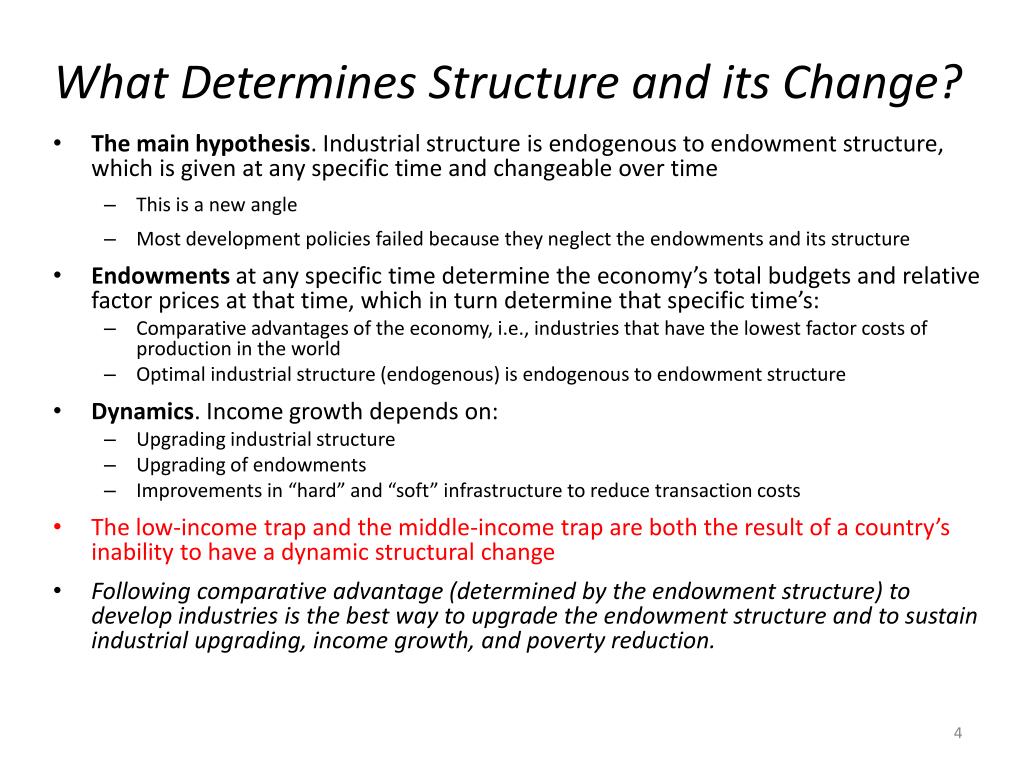 What Determines Structure and its Change?

• The main hypothesis. Industrial structure is endogenous to endowment structure, which is given at any specific time and changeable over time
– This is a new angle
– Most development policies failed because they neglect the endowments and its structure

• Endowments at any specific time determine the economy's total budgets and relative factor prices at that time, which in turn determine that specific time's:
– Comparative advantages of the economy, i.e., industries that have the lowest factor costs of production in the world
– Optimal industrial structure (endogenous) is endogenous to endowment structure

• Dynamics. Income growth depends on:
– Upgrading industrial structure
– Upgrading of endowments
– Improvements in "hard" and "soft" infrastructure to reduce transaction costs

• The low-income trap and the middle-income trap are both the result of a country's inability to have a dynamic structural change

• Following comparative advantage (determined by the endowment structure) to develop industries is the best way to upgrade the endowment structure and to sustain industrial upgrading, income growth, and poverty reduction.

4